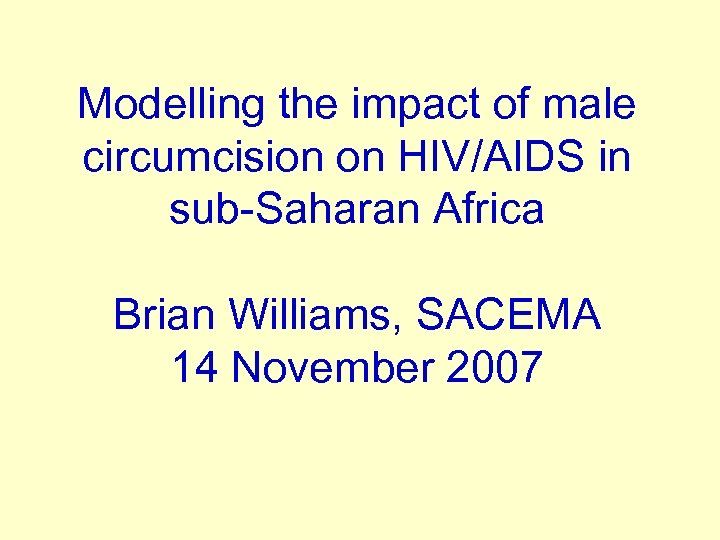 Modelling the impact of male circumcision on HIV/AIDS in sub-Saharan Africa

Brian Williams, SACEMA
14 November 2007